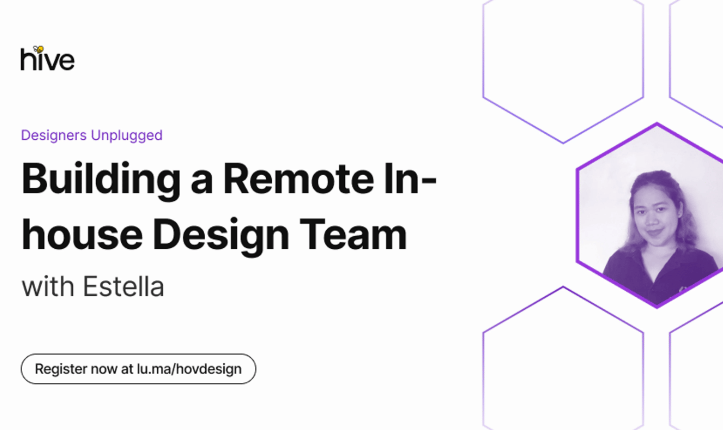 hive

Designers Unplugged

Building a Remote In-house Design Team

with Estella

Register now at lu.ma/hovdesign